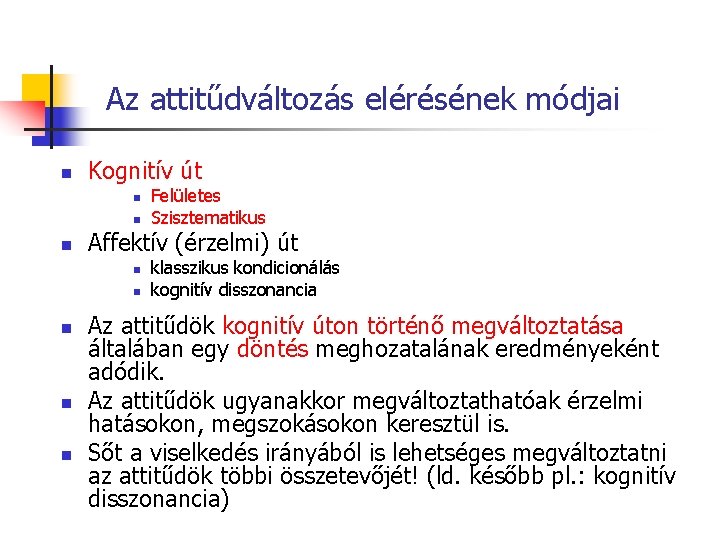 Az attitűdváltozás elérésének módjai

- Kognitív út
  - Felületes
  - Szisztematikus
- Affektív (érzelmi) út
  - klasszikus kondicionálás
  - kognitív disszonancia
- Az attitűdök kognitív úton történő megváltoztatása általában egy döntés meghozatalának eredményeként adódik.
- Az attitűdök ugyanakkor megváltoztathatóak érzelmi hatásokon, megszokásokon keresztül is.
- Sőt a viselkedés irányából is lehetséges megváltoztatni az attitűdök többi összetevőjét! (ld. később pl.: kognitív disszonancia)